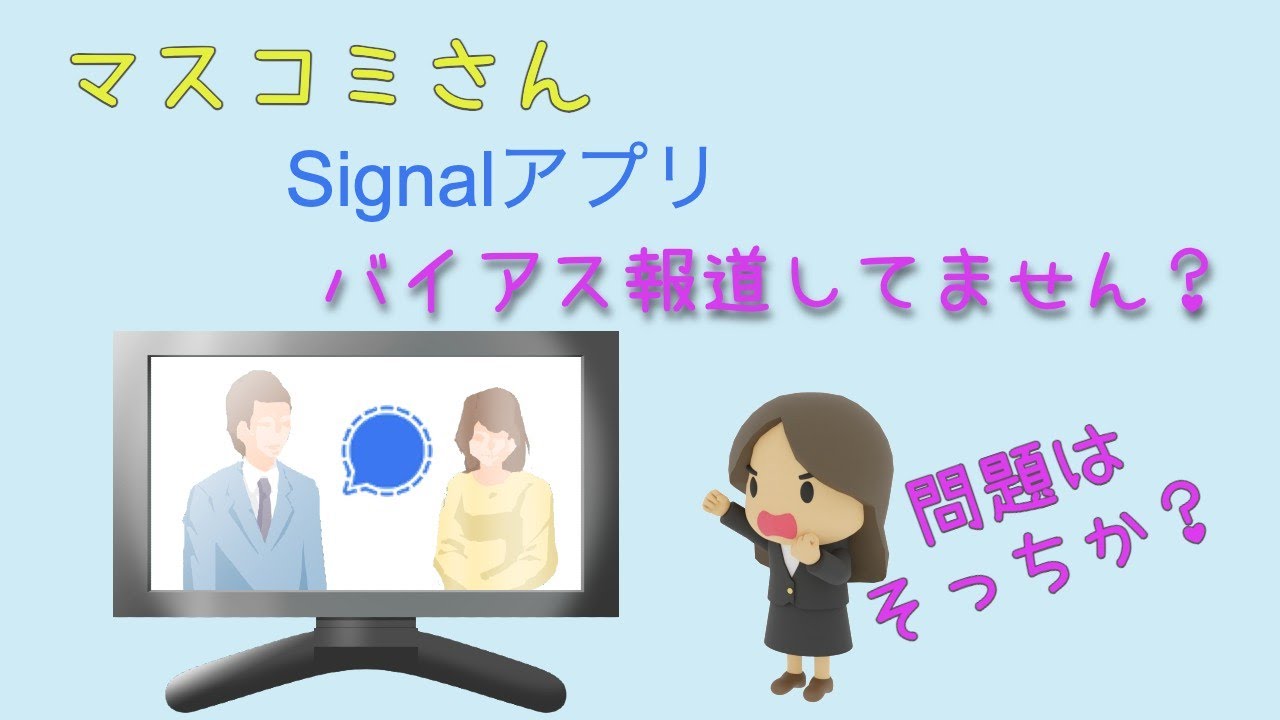 マスコミさん

Signalアプリ

バイアス報道してません？

問題は
そっちか？